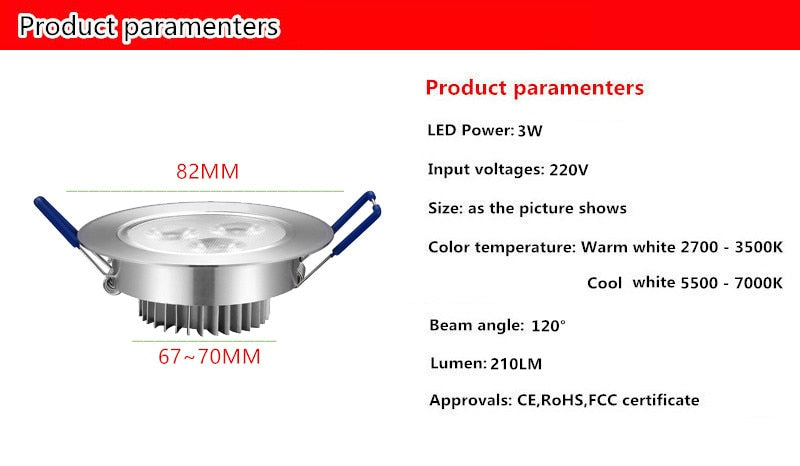 Product paramenters

82MM

67~70MM

Product paramenters

LED Power: 3W

Input voltages: 220V

Size: as the picture shows

Color temperature: Warm white 2700 - 3500K

Cool white 5500 - 7000K

Beam angle: 120°

Lumen: 210LM

Approvals: CE,RoHS,FCC certificate